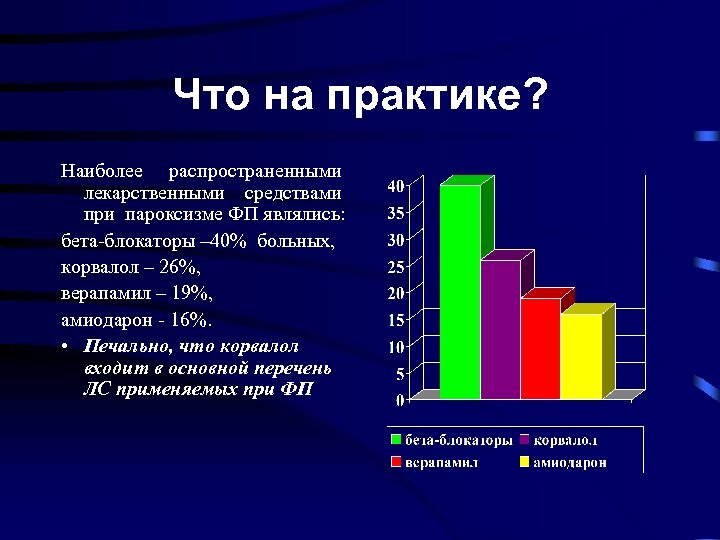 Что на практике?

Наиболее распространенными лекарственными средствами при пароксизме ФП являлись:

бета-блокаторы –40% больных,

корвалол – 26%,

верапамил – 19%,

амиодарон - 16%.

• Печально, что корвалол входит в основной перечень ЛС применяемых при ФП

40
35
30
25
20
15
10
5
0

бета-блокаторы
корвалол
верапамил
амиодарон